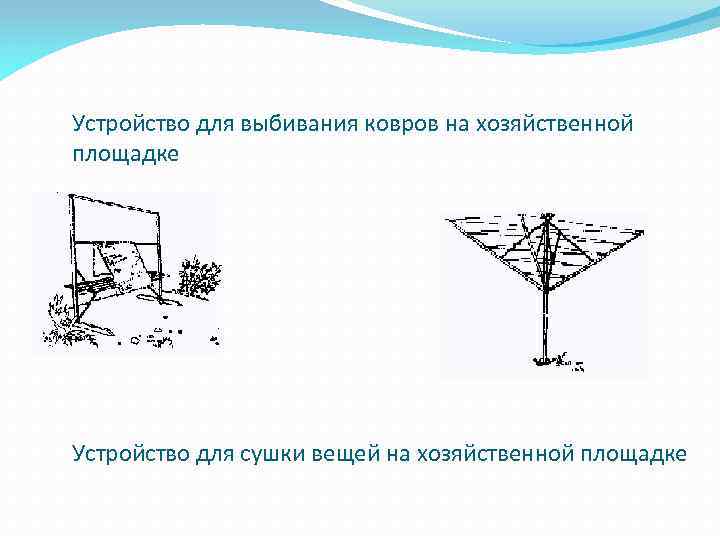 Устройство для выбивания ковров на хозяйственной площадке

Устройство для сушки вещей на хозяйственной площадке